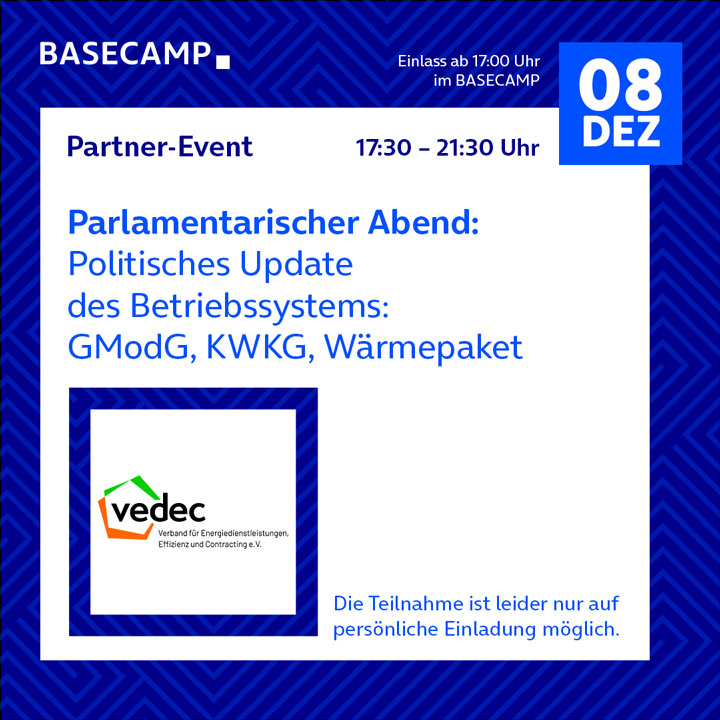 BASECAMP

Einlass ab 17:00 Uhr
im BASECAMP

08
DEZ

Partner-Event

17:30 – 21:30 Uhr

Parlamentarischer Abend:
Politisches Update
des Betriebssystems:
GModG, KWKG, Wärmepaket

vedec
Verband für Energiedienstleistungen,
Effizienz und Contracting e.V.

Die Teilnahme ist leider nur auf persönliche Einladung möglich.